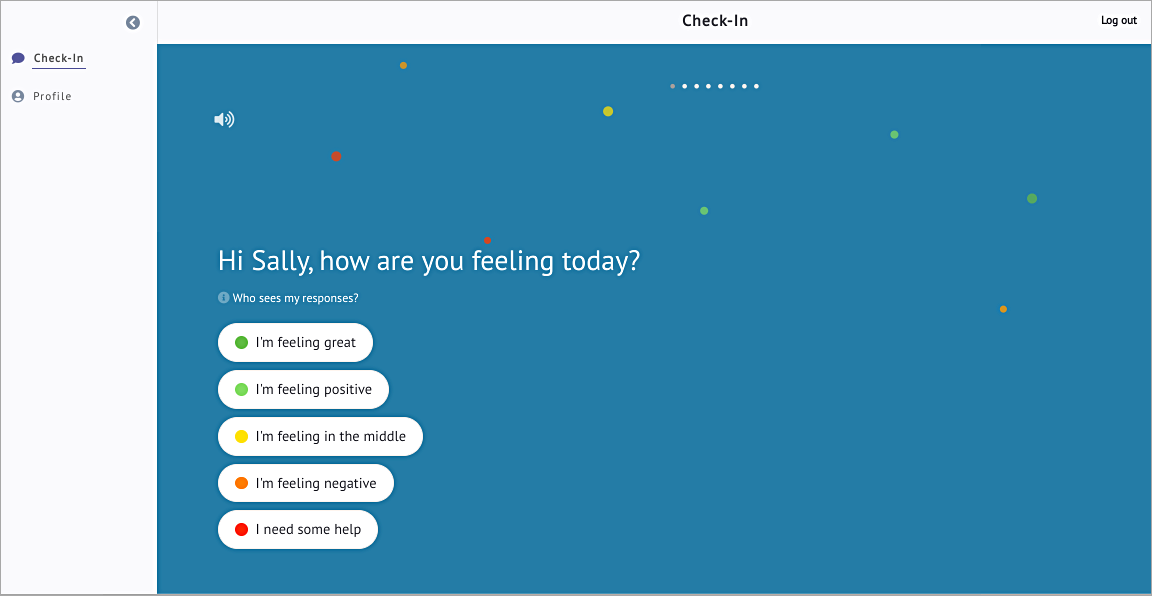 Check-In

Profile

Check-In

Log out

Hi Sally, how are you feeling today?

Who sees my responses?

I'm feeling great

I'm feeling positive

I'm feeling in the middle

I'm feeling negative

I need some help